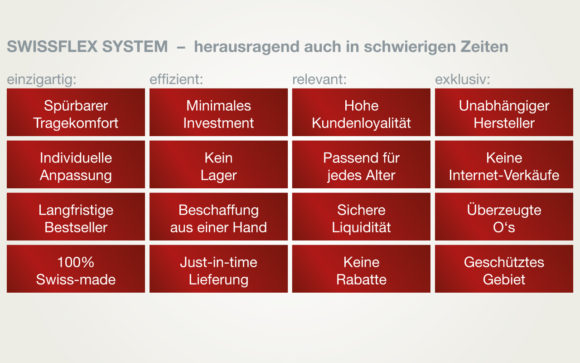 SWISSFLEX SYSTEM – herausragend auch in schwierigen Zeiten

| einzigartig: | effizient: | relevant: | exklusiv: |
|---|---|---|---|
| Spürbarer Tragekomfort | Minimales Investment | Hohe Kundenloyalität | Unabhängiger Hersteller |
| Individuelle Anpassung | Kein Lager | Passend für jedes Alter | Keine Internet-Verkäufe |
| Langfristige Bestseller | Beschaffung aus einer Hand | Sichere Liquidität | Überzeugte O‘s |
| 100% Swiss-made | Just-in-time Lieferung | Keine Rabatte | Geschütztes Gebiet |